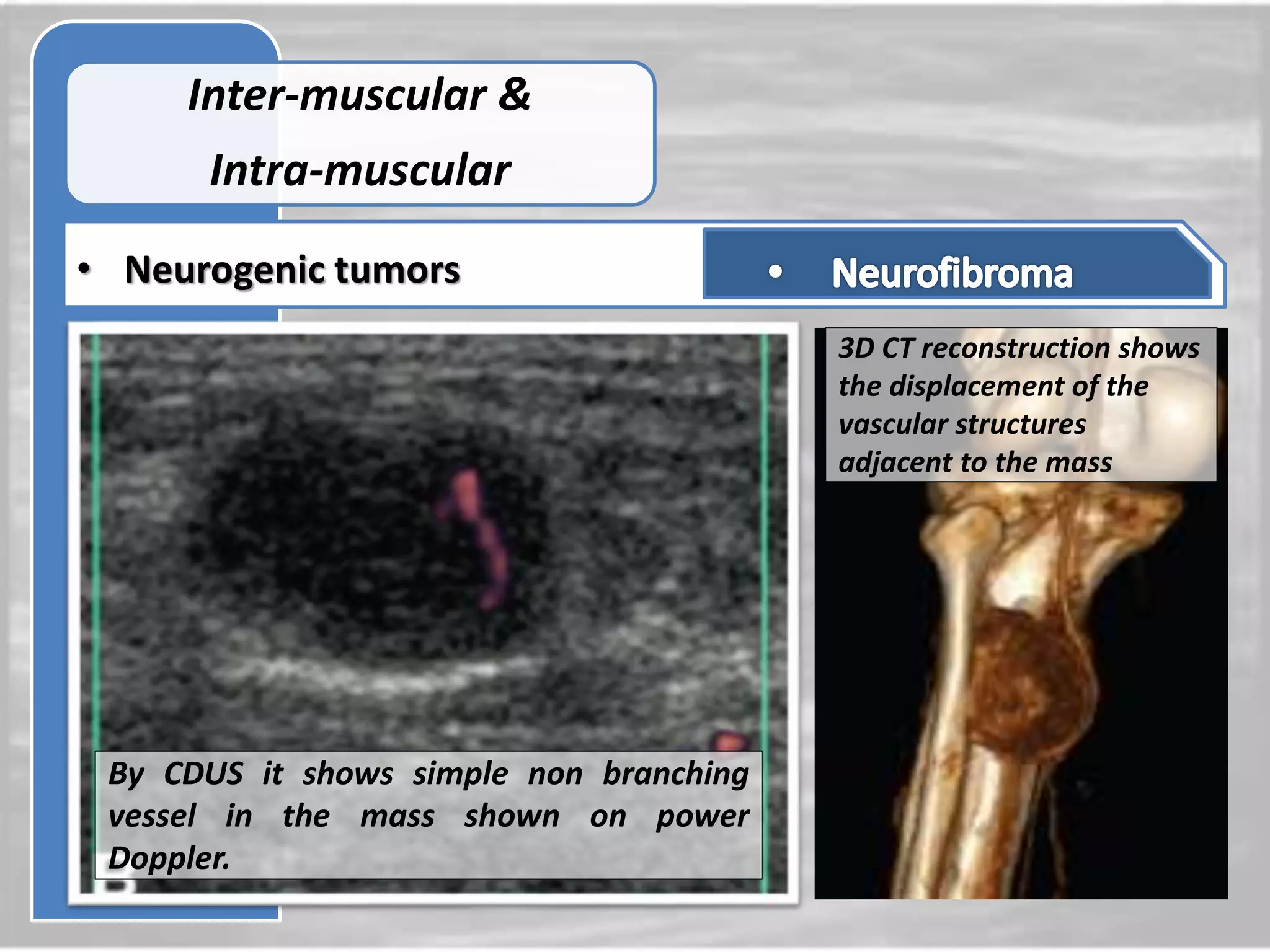 Inter-muscular &

Intra-muscular

• Neurogenic tumors

• Neurofibroma

By CDUS it shows simple non branching vessel in the mass shown on power Doppler.

3D CT reconstruction shows the displacement of the vascular structures adjacent to the mass